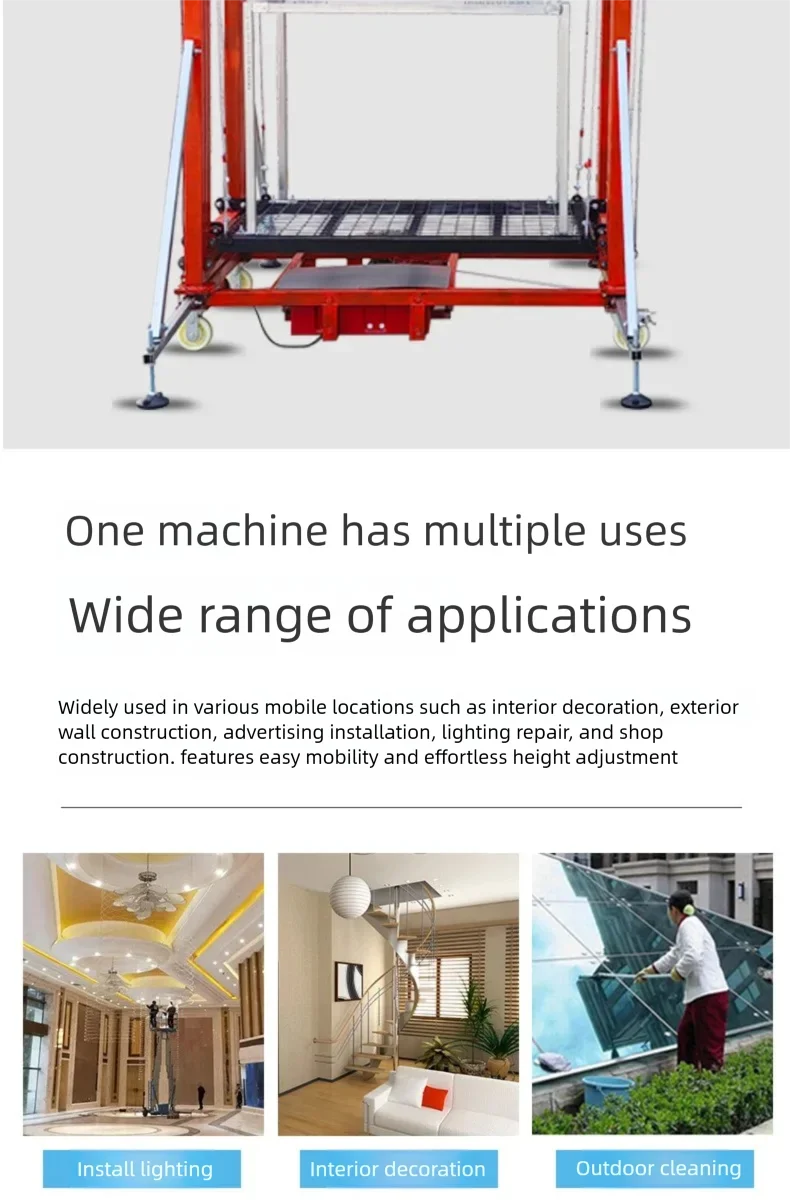 One machine has multiple uses

Wide range of applications

Widely used in various mobile locations such as interior decoration, exterior wall construction, advertising installation, lighting repair, and shop construction. features easy mobility and effortless height adjustment

Install lighting

Interior decoration

Outdoor cleaning